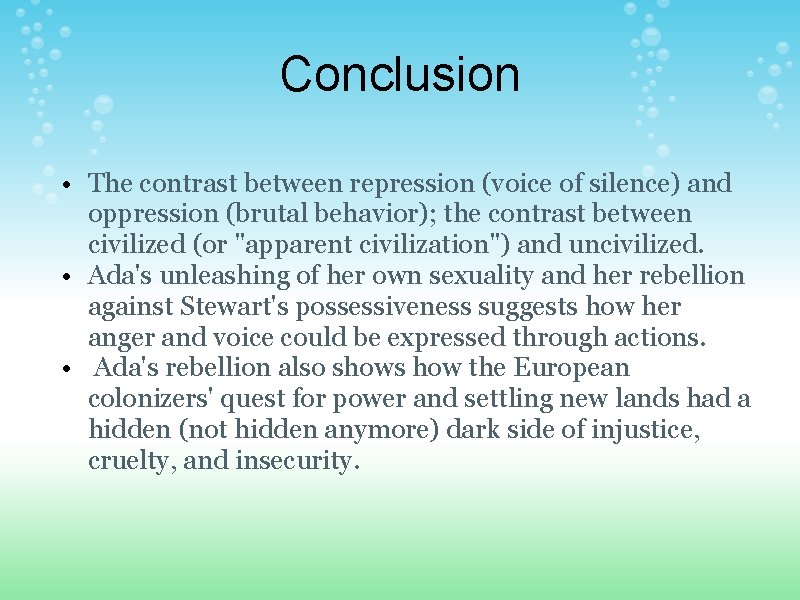 Conclusion

• The contrast between repression (voice of silence) and oppression (brutal behavior); the contrast between civilized (or "apparent civilization") and uncivilized.
• Ada's unleashing of her own sexuality and her rebellion against Stewart's possessiveness suggests how her anger and voice could be expressed through actions.
• Ada's rebellion also shows how the European colonizers' quest for power and settling new lands had a hidden (not hidden anymore) dark side of injustice, cruelty, and insecurity.